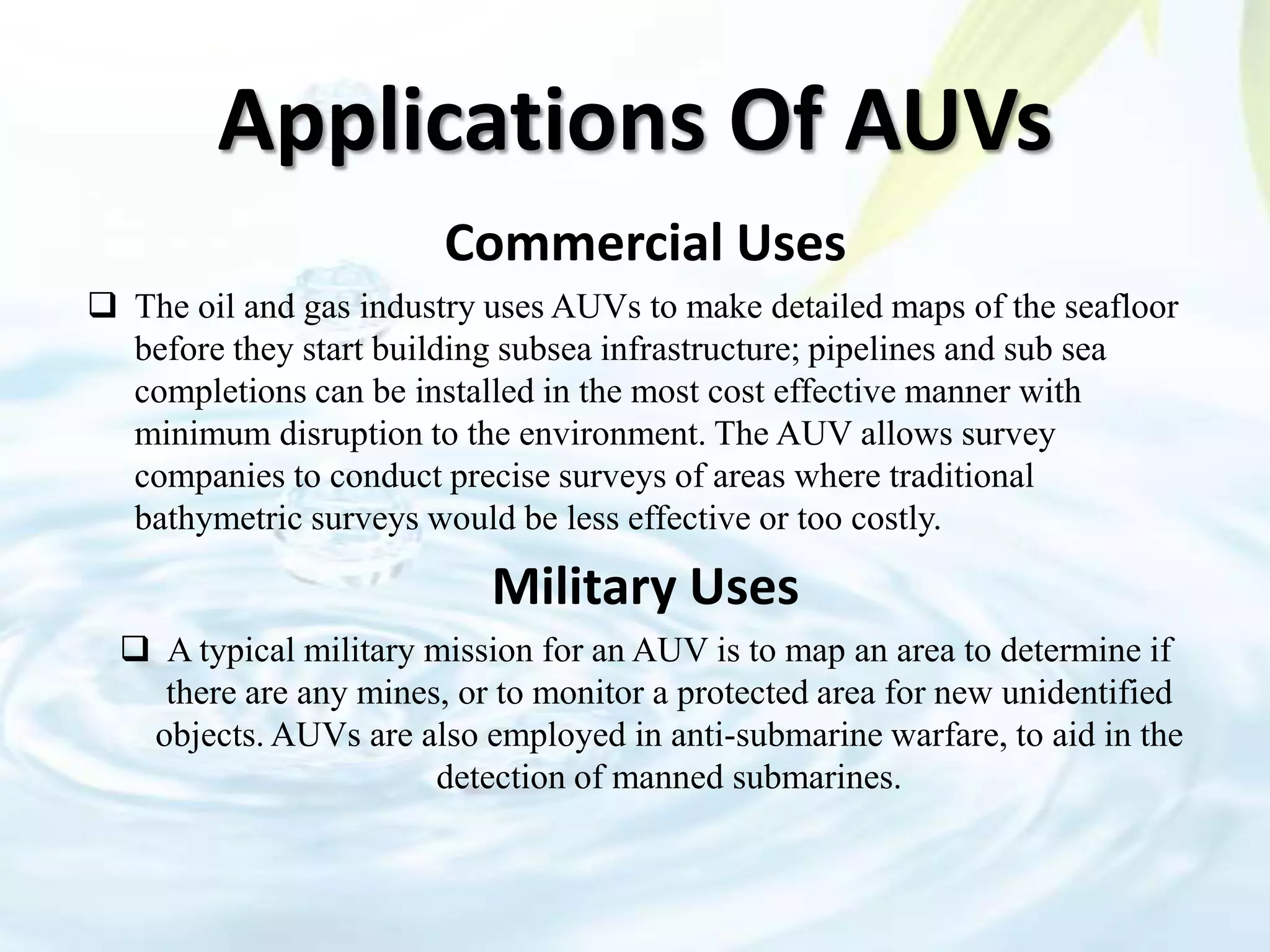 Applications Of AUVs

Commercial Uses

❑ The oil and gas industry uses AUVs to make detailed maps of the seafloor before they start building subsea infrastructure; pipelines and sub sea completions can be installed in the most cost effective manner with minimum disruption to the environment. The AUV allows survey companies to conduct precise surveys of areas where traditional bathymetric surveys would be less effective or too costly.

Military Uses

❑ A typical military mission for an AUV is to map an area to determine if there are any mines, or to monitor a protected area for new unidentified objects. AUVs are also employed in anti-submarine warfare, to aid in the detection of manned submarines.